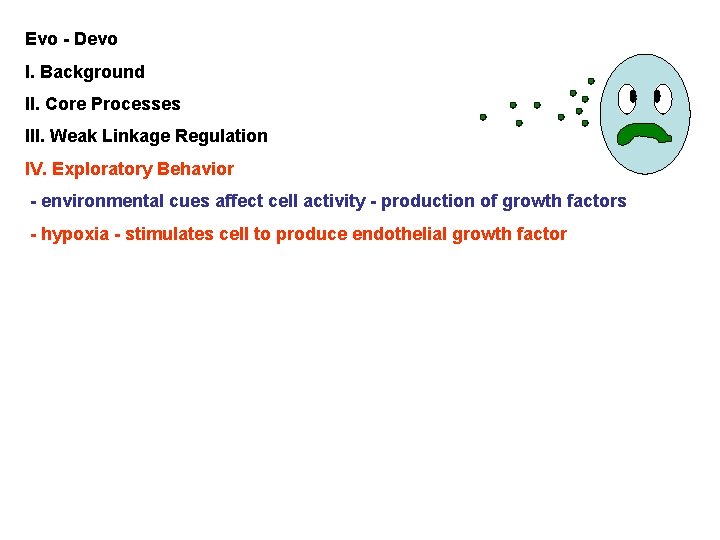 Evo - Devo

I. Background

II. Core Processes

III. Weak Linkage Regulation

IV. Exploratory Behavior

- environmental cues affect cell activity - production of growth factors

- hypoxia - stimulates cell to produce endothelial growth factor